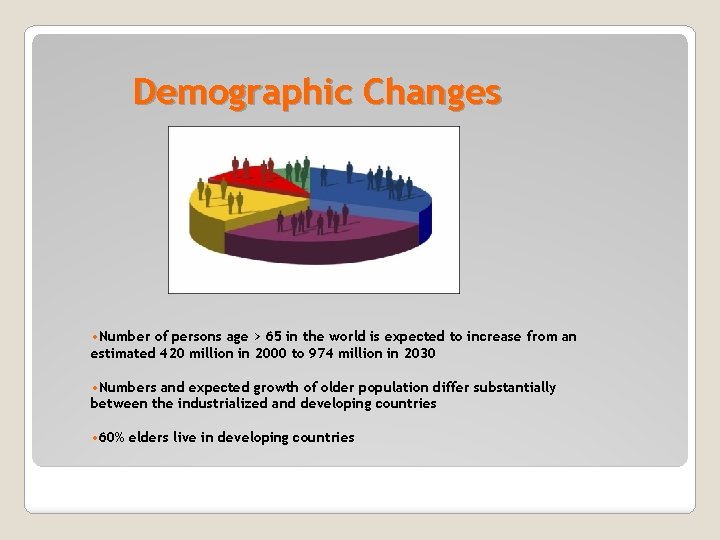 Demographic Changes

•Number of persons age > 65 in the world is expected to increase from an estimated 420 million in 2000 to 974 million in 2030

•Numbers and expected growth of older population differ substantially between the industrialized and developing countries

•60% elders live in developing countries